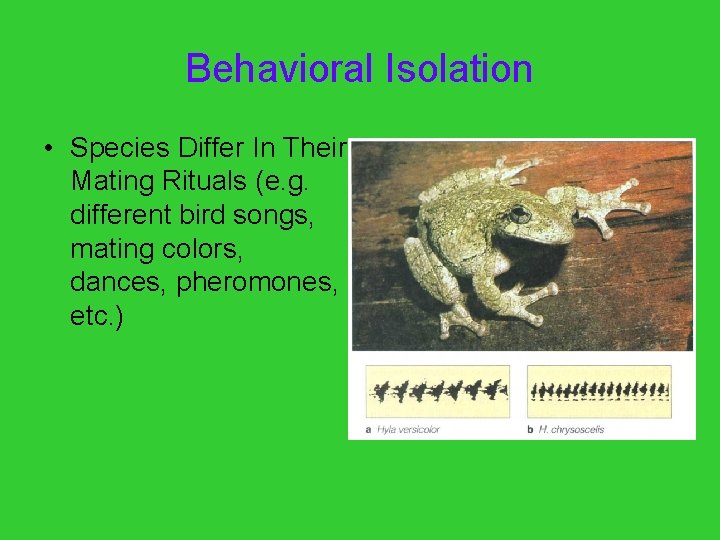 Behavioral Isolation

• Species Differ In Their Mating Rituals (e.g. different bird songs, mating colors, dances, pheromones, etc.)

a Hyla versicolor

b H. chrysoscelis